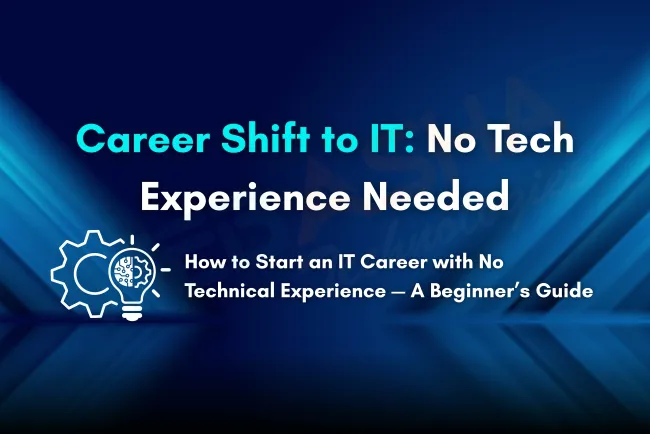 Career Shift to IT: No Tech Experience Needed

How to Start an IT Career with No Technical Experience — A Beginner's Guide